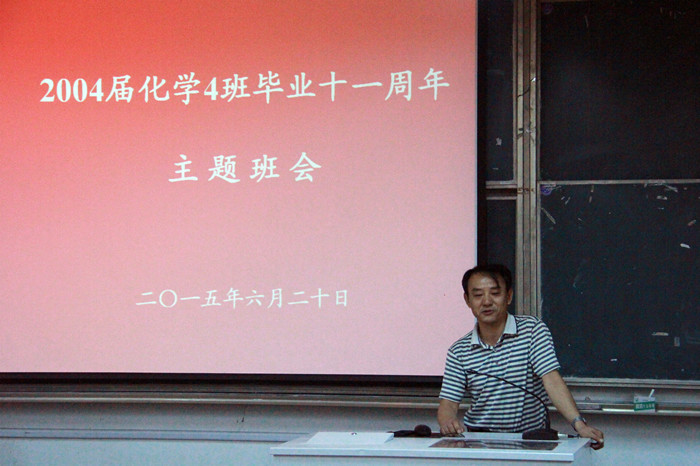 2004届化学4班毕业十一周年

主题班会

二〇一五年六月二十日